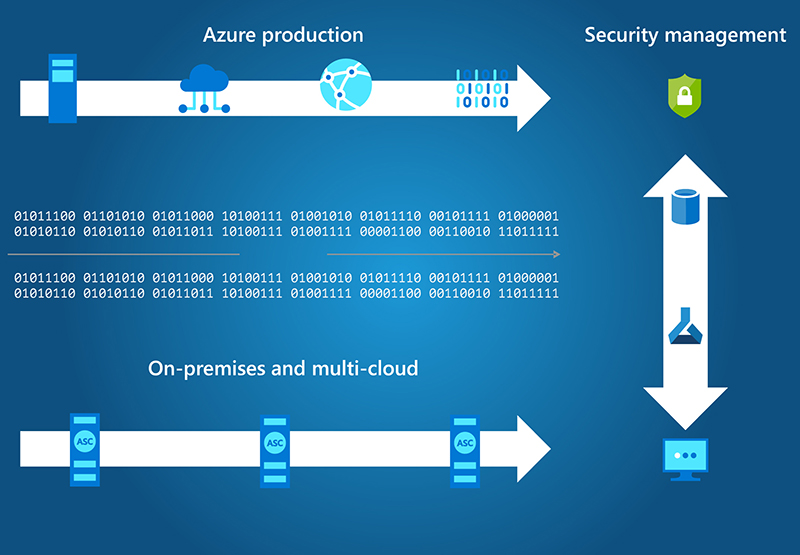 Azure production

Security management

01011100 01101010 01011000 10100111 01001010 01011110 00101111 01000001
01010110 01010110 01011011 10100111 01001111 00001100 00110010 11011111

01011100 01101010 01011000 10100111 01001010 01011110 00101111 01000001
01010110 01010110 01011011 10100111 01001111 00001100 00110010 11011111

On-premises and multi-cloud

ASC

ASC

ASC